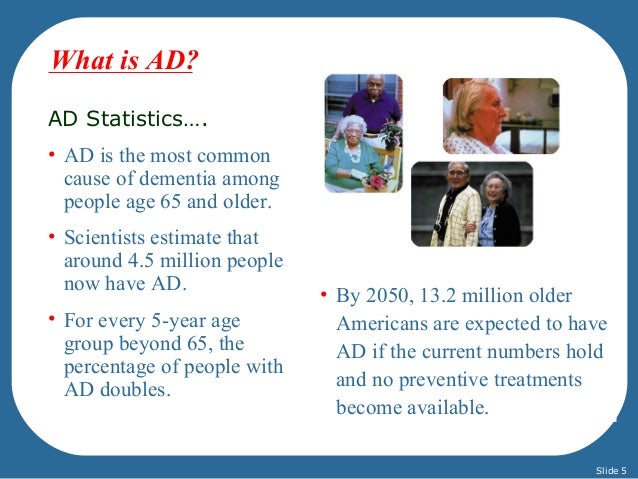 What is AD?

AD Statistics….

• AD is the most common cause of dementia among people age 65 and older.

• Scientists estimate that around 4.5 million people now have AD.

• For every 5-year age group beyond 65, the percentage of people with AD doubles.

• By 2050, 13.2 million older Americans are expected to have AD if the current numbers hold and no preventive treatments become available.

Slide 5